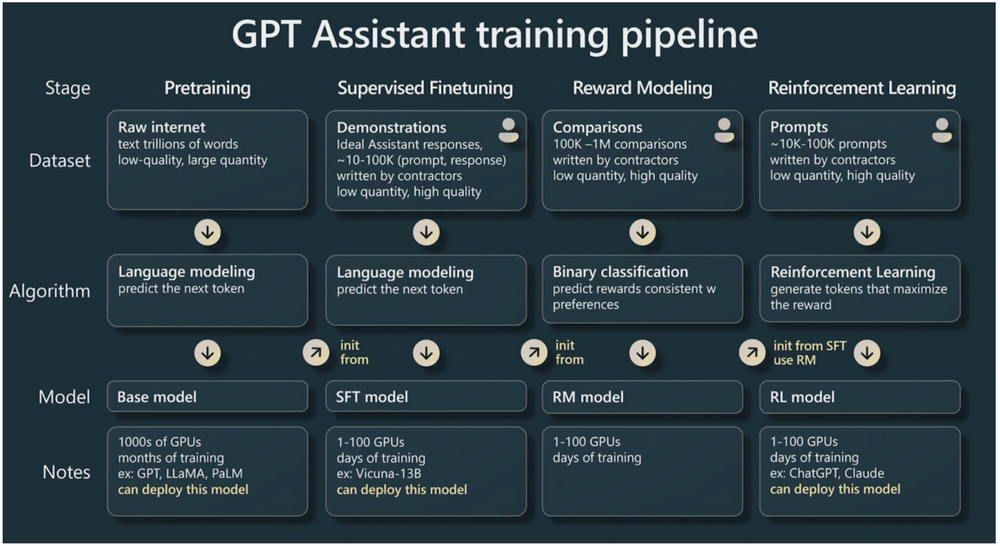 GPT Assistant training pipeline

| Stage | Pretraining | Supervised Finetuning | Reward Modeling | Reinforcement Learning |
|---|---|---|---|---|
| Dataset | Raw internet text trillions of words low-quality, large quantity | Demonstrations Ideal Assistant responses, ~10-100K (prompt, response) written by contractors low quantity, high quality | Comparisons 100K –1M comparisons written by contractors low quantity, high quality | Prompts ~10K-100K prompts written by contractors low quantity, high quality |
| Algorithm | Language modeling predict the next token | Language modeling predict the next token | Binary classification predict rewards consistent w preferences | Reinforcement Learning generate tokens that maximize the reward |
| | | init from | init from | init from SFT use RM |
| Model | Base model | SFT model | RM model | RL model |
| Notes | 1000s of GPUs months of training ex: GPT, LLaMA, PaLM can deploy this model | 1-100 GPUs days of training ex: Vicuna-13B can deploy this model | 1-100 GPUs days of training | 1-100 GPUs days of training ex: ChatGPT, Claude can deploy this model |